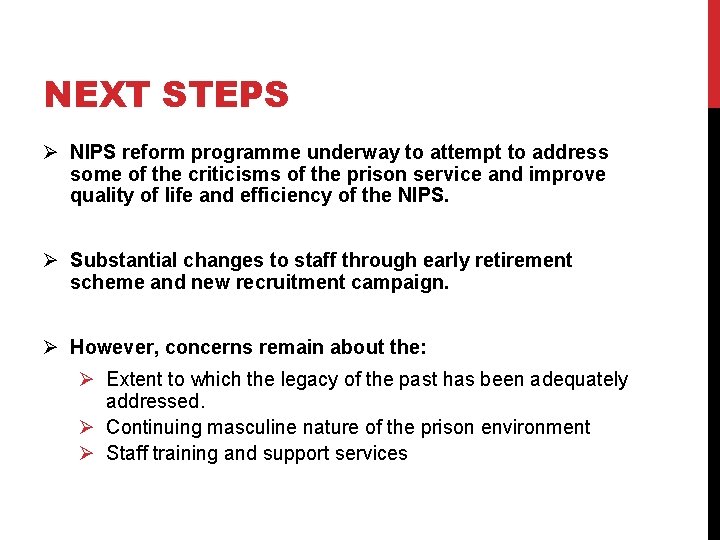 NEXT STEPS

➢ NIPS reform programme underway to attempt to address some of the criticisms of the prison service and improve quality of life and efficiency of the NIPS.

➢ Substantial changes to staff through early retirement scheme and new recruitment campaign.

➢ However, concerns remain about the:

➢ Extent to which the legacy of the past has been adequately addressed.
➢ Continuing masculine nature of the prison environment
➢ Staff training and support services